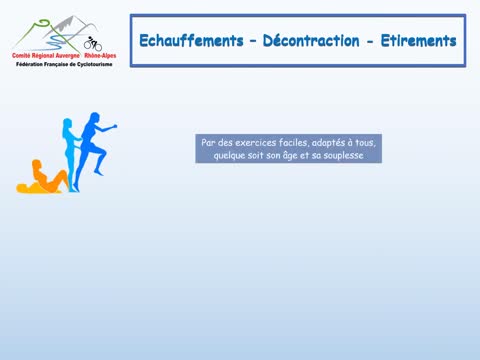 Comité Régional Auvergne Rhône-Alpes
Fédération Française de Cyclotourisme

Echauffements – Décontraction - Etirements

Par des exercices faciles, adaptés à tous, quelque soit son âge et sa souplesse